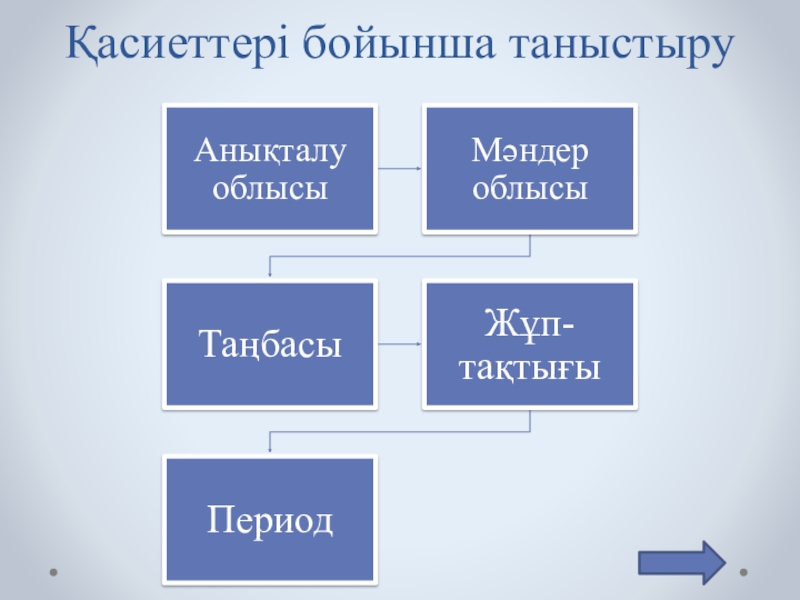 Қасиеттері бойынша таныстыру

Анықталу облысы

Мәндер облысы

Таңбасы

Жұп-тақтығы

Период